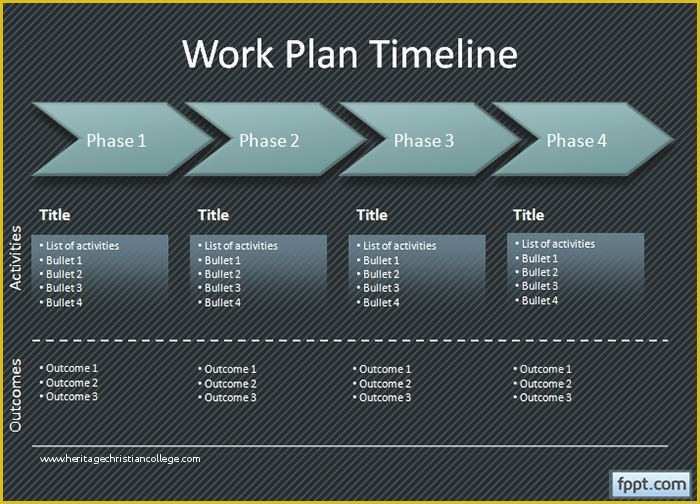 Work Plan Timeline

Phase 1

Phase 2

Phase 3

Phase 4

Activities

Title
• List of activities
• Bullet 1
• Bullet 2
• Bullet 3
• Bullet 4

Title
• List of activities
• Bullet 1
• Bullet 2
• Bullet 3
• Bullet 4

Title
• List of activities
• Bullet 1
• Bullet 2
• Bullet 3
• Bullet 4

Title
• List of activities
• Bullet 1
• Bullet 2
• Bullet 3
• Bullet 4

Outcomes

• Outcome 1
• Outcome 2
• Outcome 3

• Outcome 1
• Outcome 2
• Outcome 3

• Outcome 1
• Outcome 2
• Outcome 3

• Outcome 1
• Outcome 2
• Outcome 3

www.heritagechristiancollege.com

fppt.com